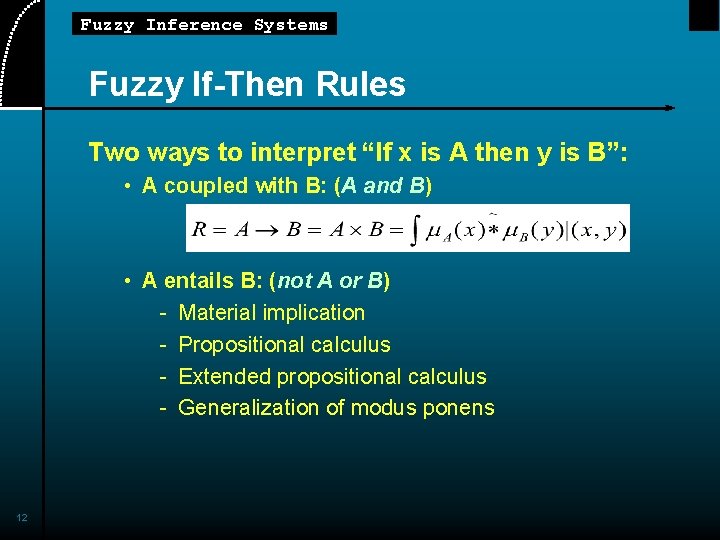 Fuzzy Inference Systems

Fuzzy If-Then Rules

Two ways to interpret “If x is A then y is B”:

• A coupled with B: (A and B)

$R = A \rightarrow B = A \times B = \int \mu_A(x) \tilde{*} \mu_B(y) | (x, y)$

• A entails B: (not A or B)

- Material implication
- Propositional calculus
- Extended propositional calculus
- Generalization of modus ponens

12